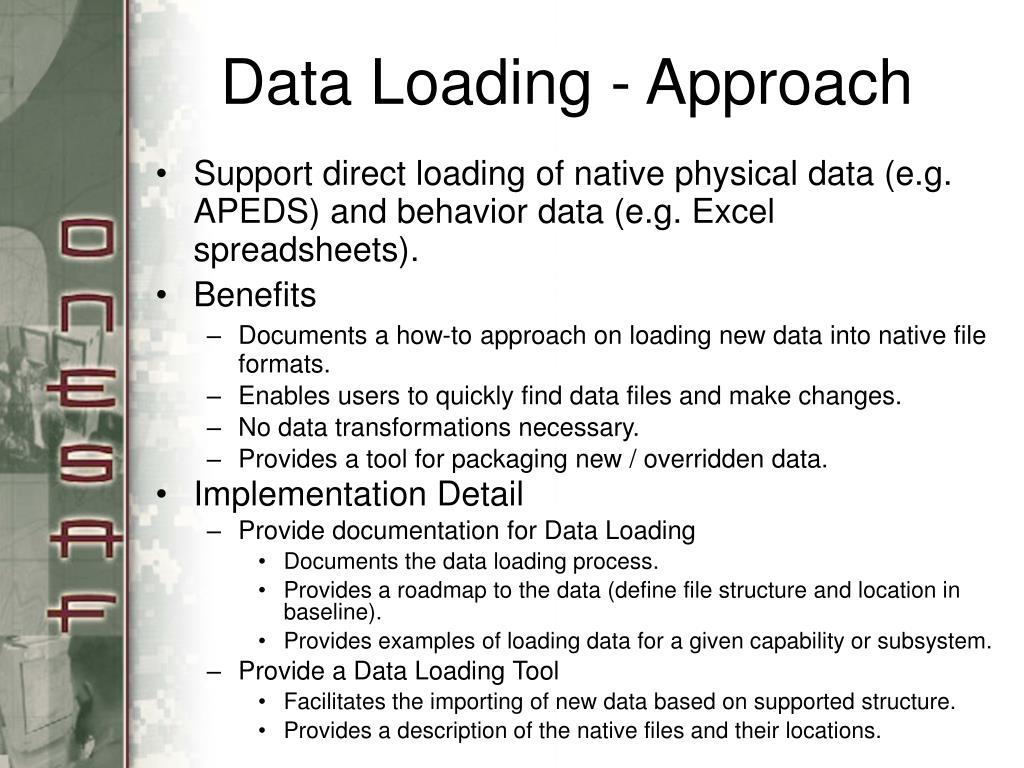 ONESAF

Data Loading - Approach

• Support direct loading of native physical data (e.g. APEDS) and behavior data (e.g. Excel spreadsheets).
• Benefits
– Documents a how-to approach on loading new data into native file formats.
– Enables users to quickly find data files and make changes.
– No data transformations necessary.
– Provides a tool for packaging new / overridden data.
• Implementation Detail
– Provide documentation for Data Loading
• Documents the data loading process.
• Provides a roadmap to the data (define file structure and location in baseline).
• Provides examples of loading data for a given capability or subsystem.
– Provide a Data Loading Tool
• Facilitates the importing of new data based on supported structure.
• Provides a description of the native files and their locations.